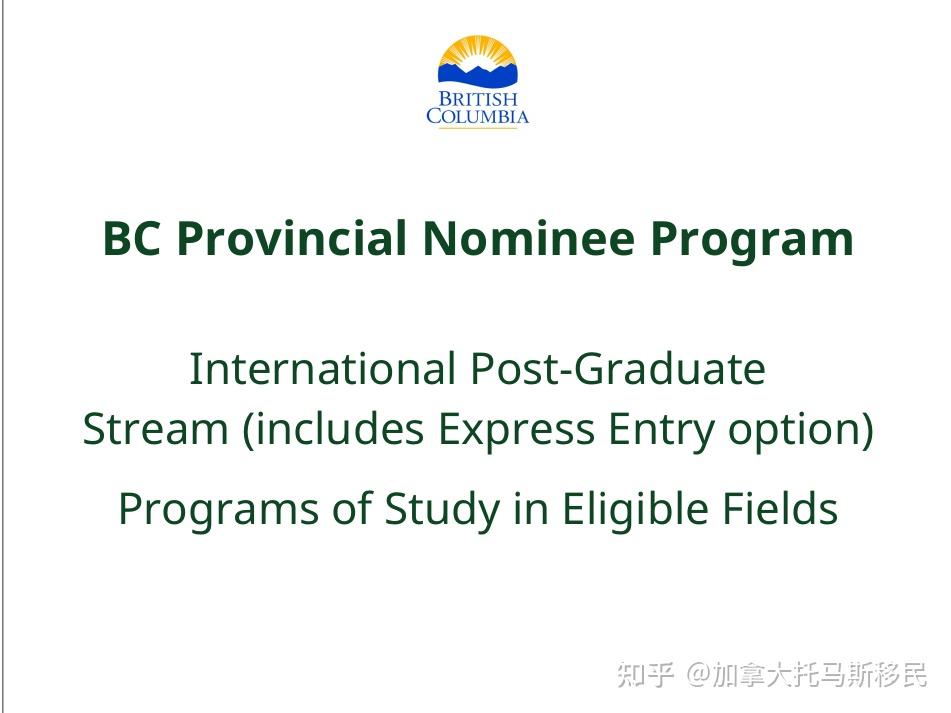 BRITISH COLUMBIA

BC Provincial Nominee Program

International Post-Graduate Stream (includes Express Entry option)

Programs of Study in Eligible Fields

知乎 @加拿大托马斯移民